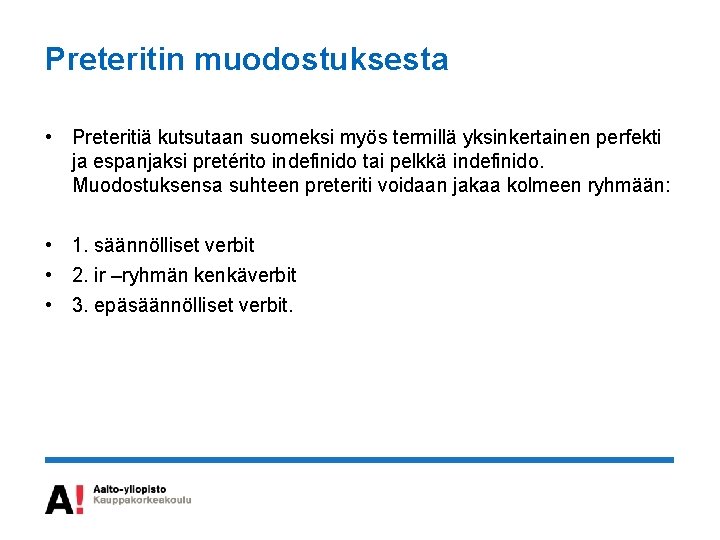 Preteritin muodostuksesta

• Preteritiä kutsutaan suomeksi myös termillä yksinkertainen perfekti ja espanjaksi pretérito indefinido tai pelkkä indefinido. Muodostuksensa suhteen preteriti voidaan jakaa kolmeen ryhmään:

• 1. säännölliset verbit
• 2. ir –ryhmän kenkäverbit
• 3. epäsäännölliset verbit.

A! Aalto-yliopisto
Kauppakorkeakoulu